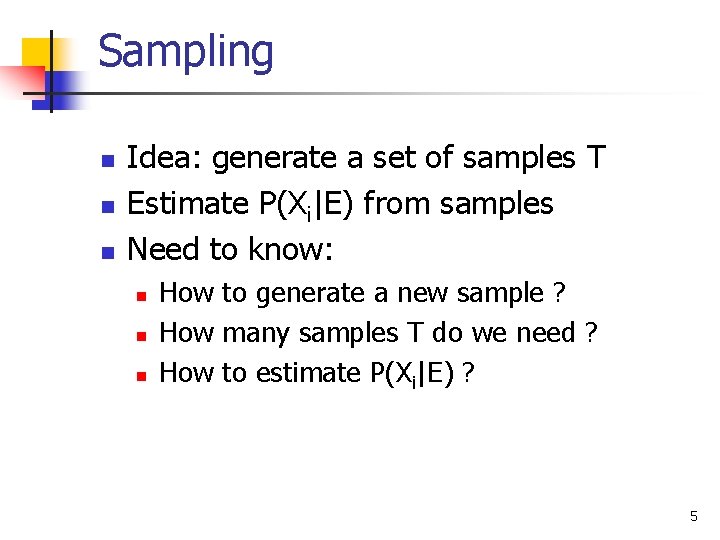 Sampling

• Idea: generate a set of samples T
• Estimate $P(X_i|E)$ from samples
• Need to know:
• How to generate a new sample ?
• How many samples T do we need ?
• How to estimate $P(X_i|E)$ ?

5